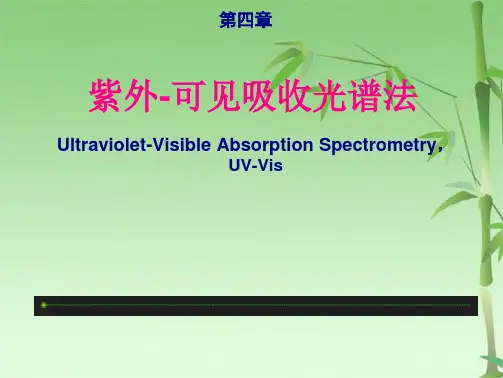 第四章

紫外-可见吸收光谱法

Ultraviolet-Visible Absorption Spectrometry, UV-Vis